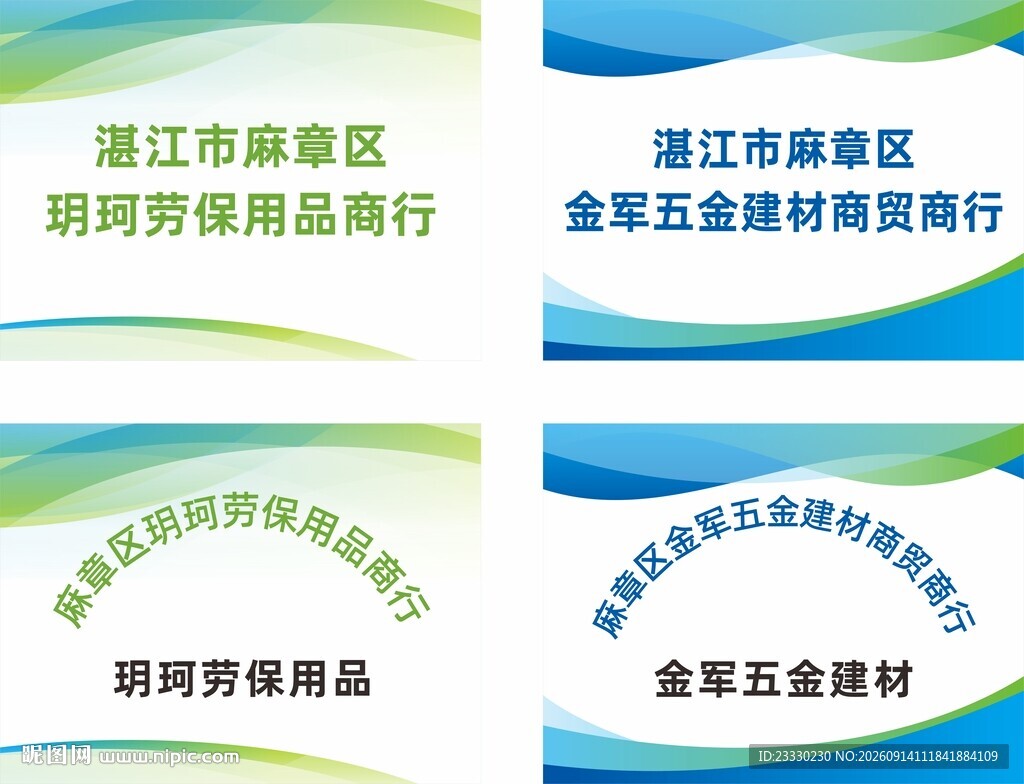 湛江市麻章区
玥珂劳保用品商行

湛江市麻章区
金军五金建材商贸商行

麻章区玥珂劳保用品商行

玥珂劳保用品

麻章区金军五金建材商贸商行

金军五金建材

昵图网 www.nipic.com

ID:23330230 NO:20260914111841884109